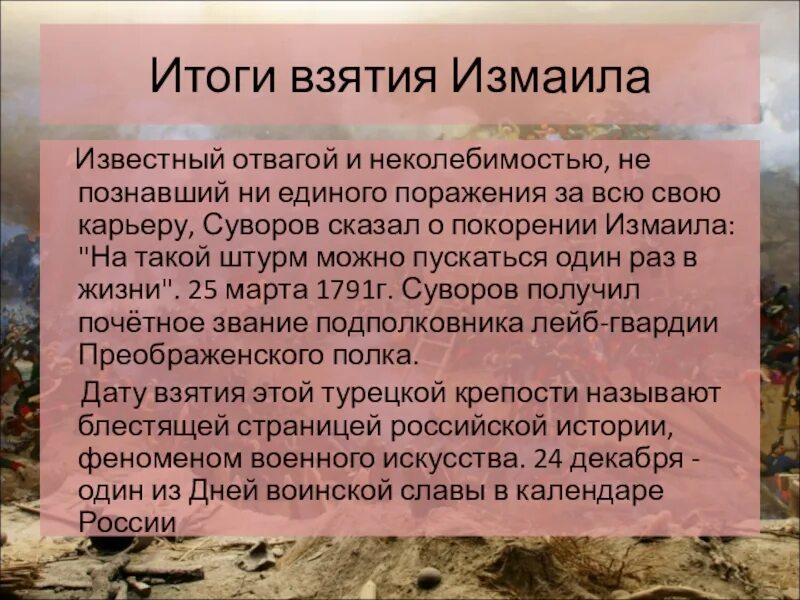 Итоги взятия Измаила

Известный отвагой и неколебимостью, не познавший ни единого поражения за всю свою карьеру, Суворов сказал о покорении Измаила: "На такой штурм можно пускаться один раз в жизни". 25 марта 1791г. Суворов получил почётное звание подполковника лейб-гвардии Преображенского полка.

Дату взятия этой турецкой крепости называют блестящей страницей российской истории, феноменом военного искусства. 24 декабря - один из Дней воинской славы в календаре России